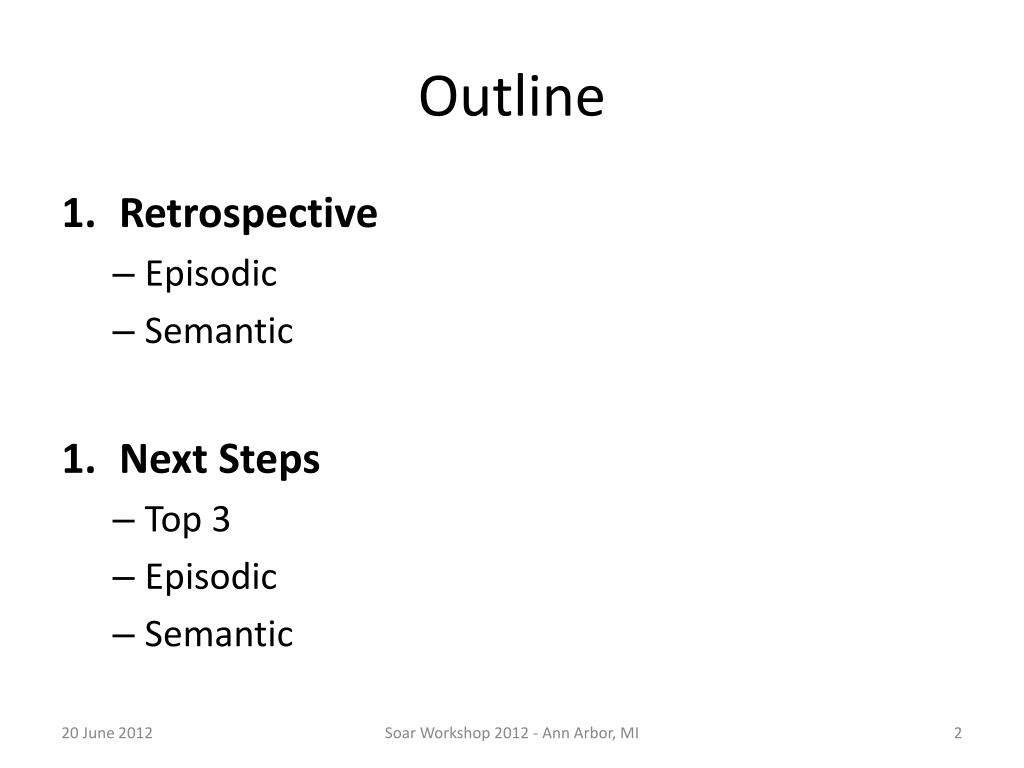 Outline

1. Retrospective
– Episodic
– Semantic

1. Next Steps
– Top 3
– Episodic
– Semantic

20 June 2012

Soar Workshop 2012 - Ann Arbor, MI

2